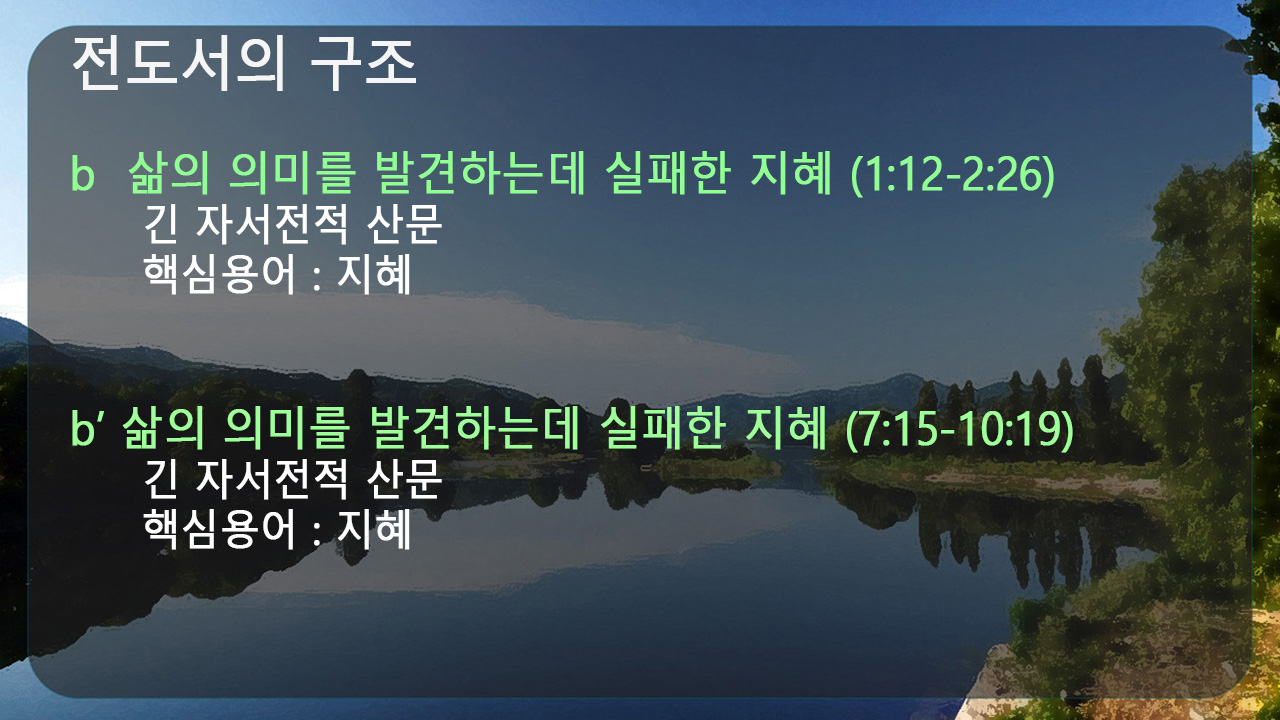 전도서의 구조

b 삶의 의미를 발견하는데 실패한 지혜 (1:12-2:26)
긴 자서전적 산문
핵심용어 : 지혜

b′ 삶의 의미를 발견하는데 실패한 지혜 (7:15-10:19)
긴 자서전적 산문
핵심용어 : 지혜